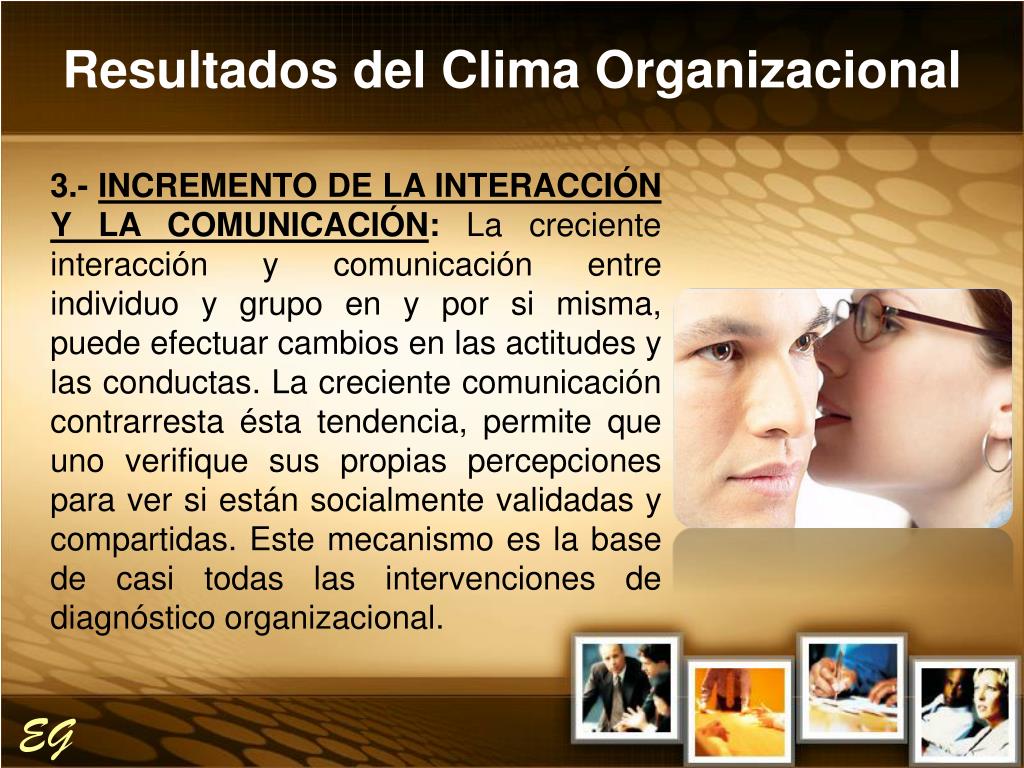 Resultados del Clima Organizacional

3.- INCREMENTO DE LA INTERACCIÓN Y LA COMUNICACIÓN: La creciente interacción y comunicación entre individuo y grupo en y por si misma, puede efectuar cambios en las actitudes y las conductas. La creciente comunicación contrarresta ésta tendencia, permite que uno verifique sus propias percepciones para ver si están socialmente validadas y compartidas. Este mecanismo es la base de casi todas las intervenciones de diagnóstico organizacional.

EG